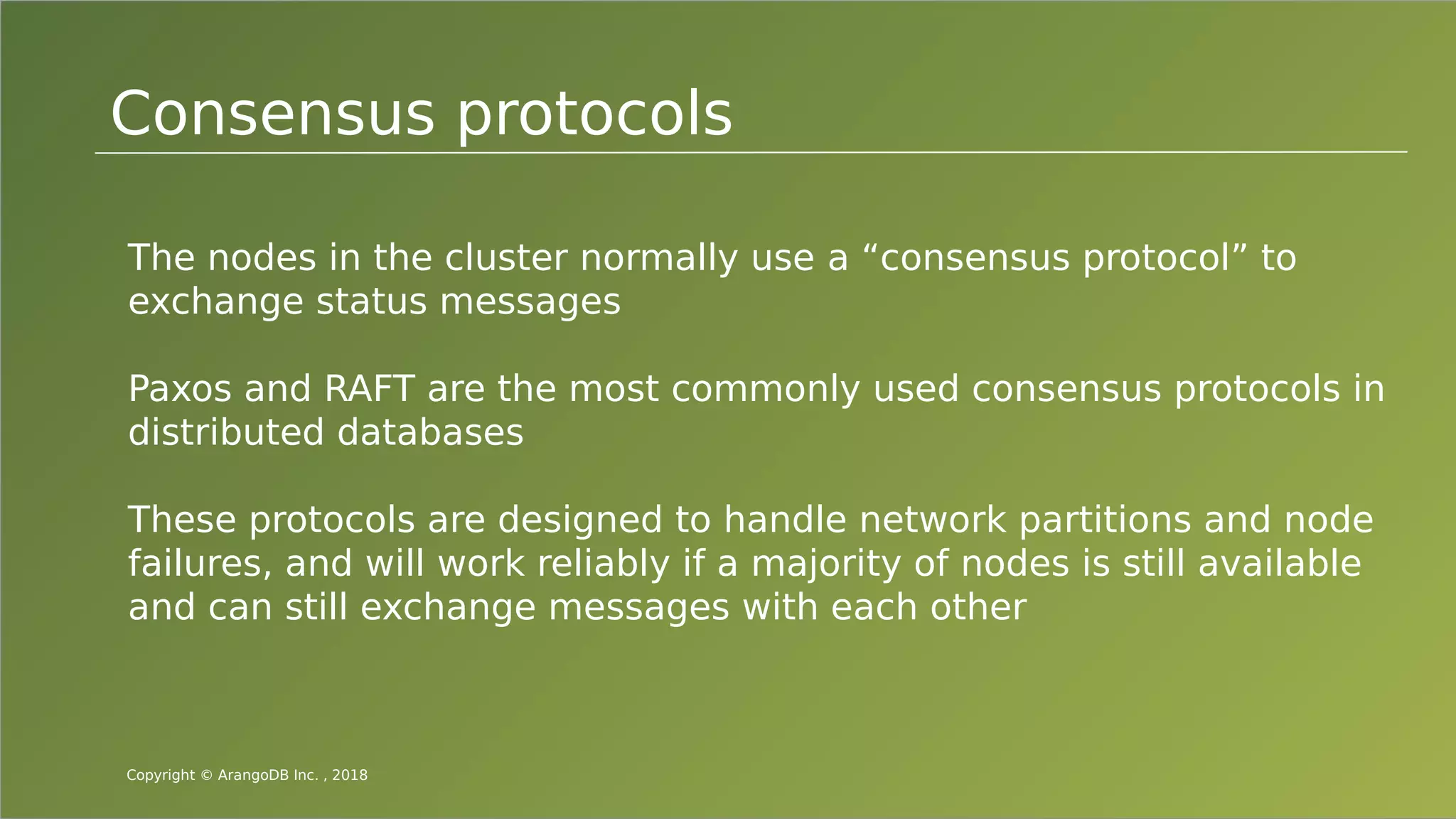 Consensus protocols

The nodes in the cluster normally use a “consensus protocol” to exchange status messages

Paxos and RAFT are the most commonly used consensus protocols in distributed databases

These protocols are designed to handle network partitions and node failures, and will work reliably if a majority of nodes is still available and can still exchange messages with each other

Copyright © ArangoDB Inc. , 2018